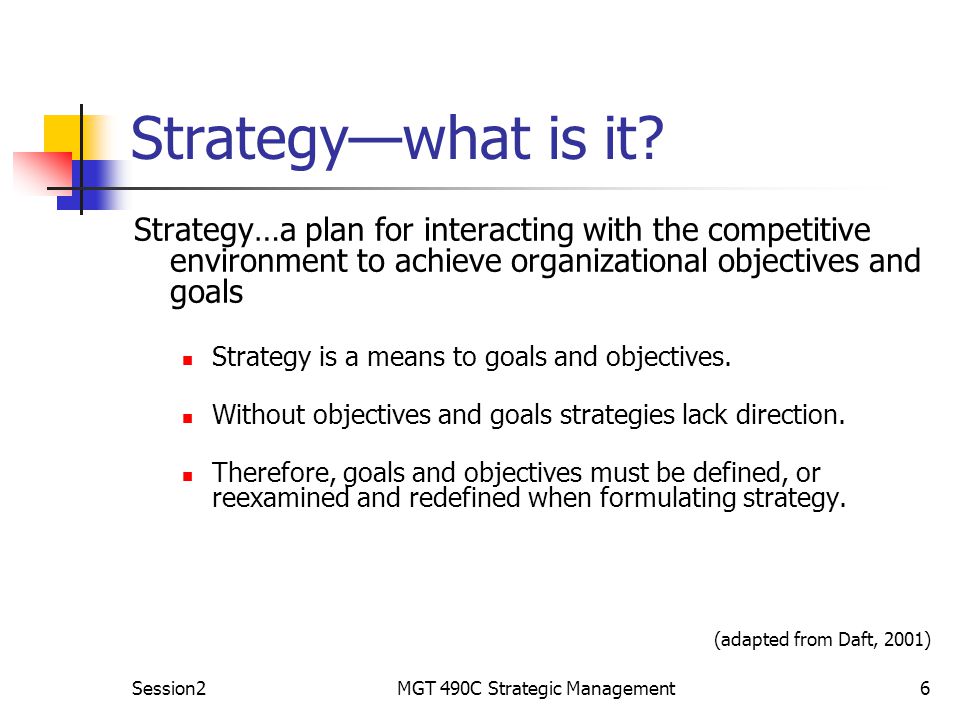 Strategy—what is it?

Strategy…a plan for interacting with the competitive environment to achieve organizational objectives and goals

- Strategy is a means to goals and objectives.
- Without objectives and goals strategies lack direction.
- Therefore, goals and objectives must be defined, or reexamined and redefined when formulating strategy.

(adapted from Daft, 2001)

Session2

MGT 490C Strategic Management

6